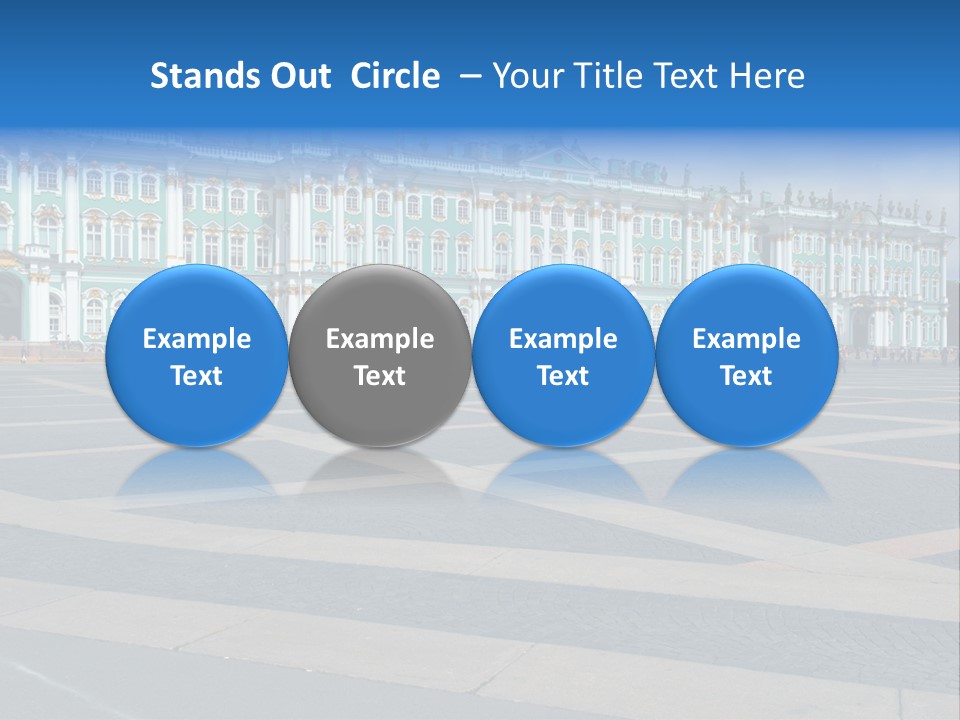 Stands Out Circle – Your Title Text Here

Example Text

Example Text

Example Text

Example Text